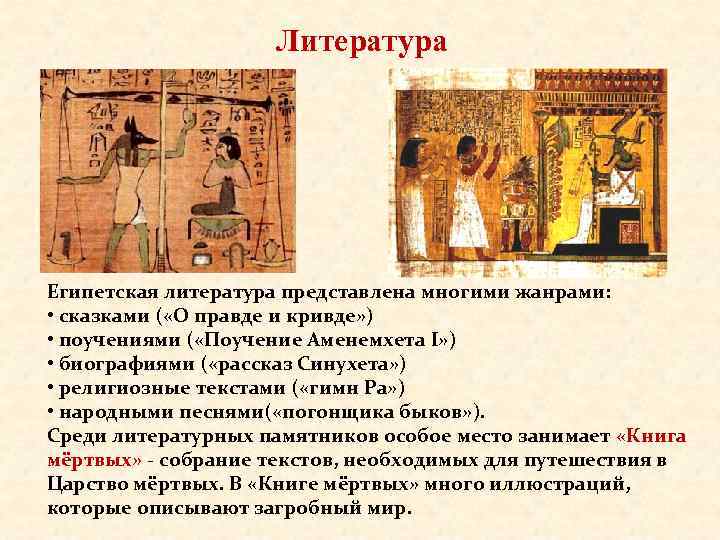 Литература

Египетская литература представлена многими жанрами:
• сказками («О правде и кривде»)
• поучениями («Поучение Аменемхета I»)
• биографиями («рассказ Синухета»)
• религиозные текстами («гимн Ра»)
• народными песнями(«погонщика быков»).
Среди литературных памятников особое место занимает «Книга мёртвых» - собрание текстов, необходимых для путешествия в Царство мёртвых. В «Книге мёртвых» много иллюстраций, которые описывают загробный мир.